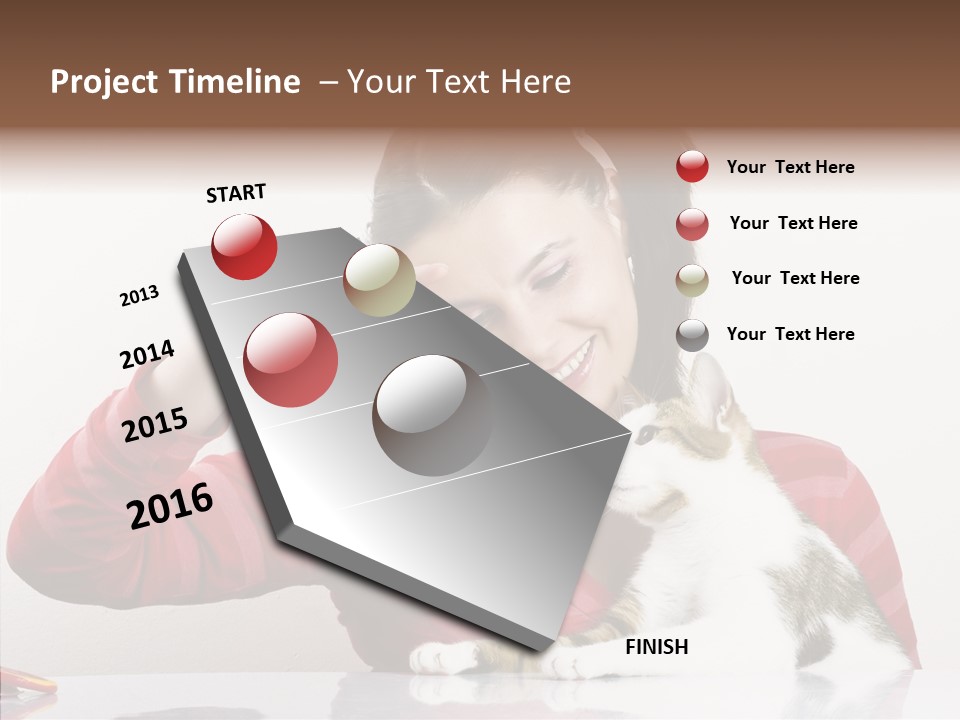 Project Timeline – Your Text Here

START

2013

2014

2015

2016

FINISH

Your Text Here

Your Text Here

Your Text Here

Your Text Here